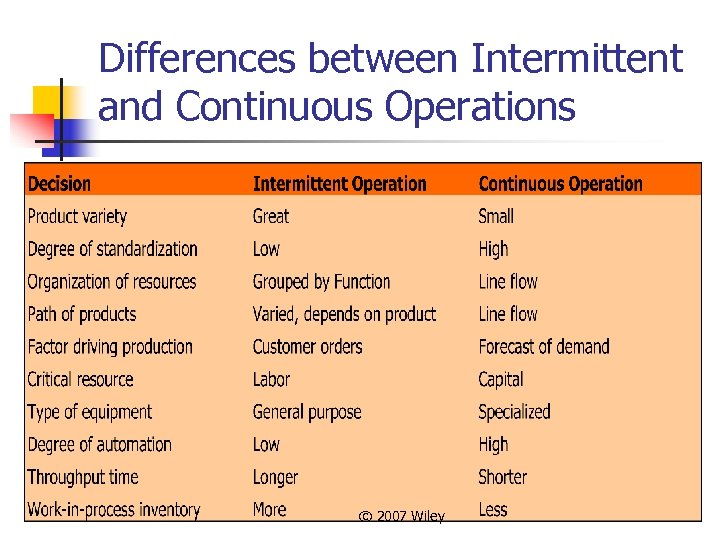 Differences between Intermittent and Continuous Operations

| Decision | Intermittent Operation | Continuous Operation |
|---|---|---|
| Product variety | Great | Small |
| Degree of standardization | Low | High |
| Organization of resources | Grouped by Function | Line flow |
| Path of products | Varied, depends on product | Line flow |
| Factor driving production | Customer orders | Forecast of demand |
| Critical resource | Labor | Capital |
| Type of equipment | General purpose | Specialized |
| Degree of automation | Low | High |
| Throughput time | Longer | Shorter |
| Work-in-process inventory | More | Less |

© 2007 Wiley